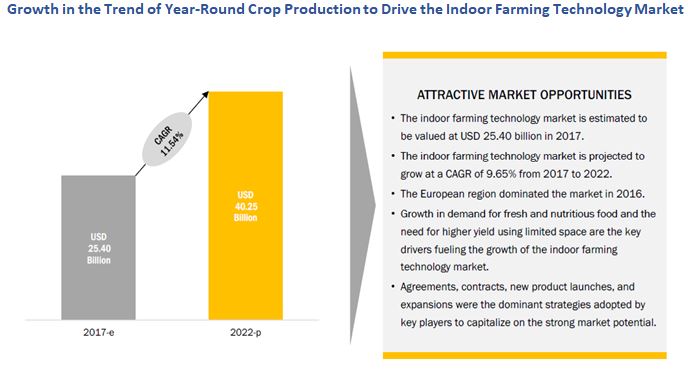 Growth in the Trend of Year-Round Crop Production to Drive the Indoor Farming Technology Market

CAGR 11.54%

USD 25.40 Billion

USD 40.25 Billion

2017-e

2022-p

ATTRACTIVE MARKET OPPORTUNITIES

• The indoor farming technology market is estimated to be valued at USD 25.40 billion in 2017.

• The indoor farming technology market is projected to grow at a CAGR of 9.65% from 2017 to 2022.

• The European region dominated the market in 2016.

• Growth in demand for fresh and nutritious food and the need for higher yield using limited space are the key drivers fueling the growth of the indoor farming technology market.

• Agreements, contracts, new product launches, and expansions were the dominant strategies adopted by key players to capitalize on the strong market potential.